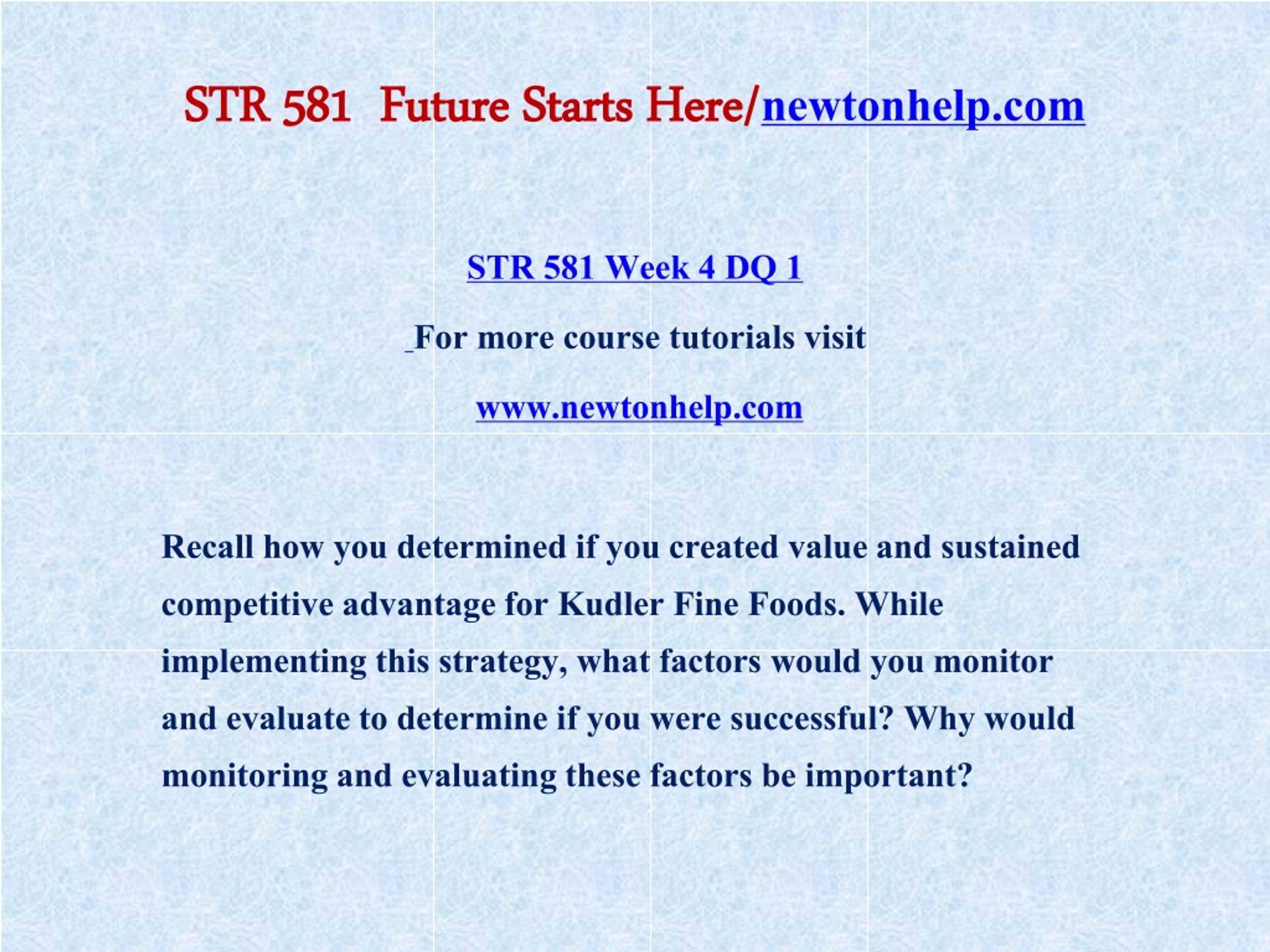 STR 581 Future Starts Here/newtonhelp.com

STR 581 Week 4 DQ 1

For more course tutorials visit

www.newtonhelp.com

Recall how you determined if you created value and sustained competitive advantage for Kudler Fine Foods. While implementing this strategy, what factors would you monitor and evaluate to determine if you were successful? Why would monitoring and evaluating these factors be important?